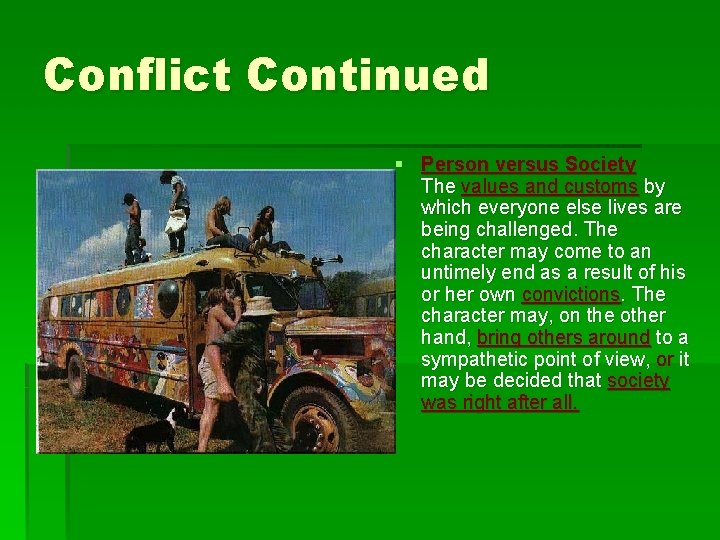 Conflict Continued

Person versus Society
The values and customs by which everyone else lives are being challenged. The character may come to an untimely end as a result of his or her own convictions. The character may, on the other hand, bring others around to a sympathetic point of view, or it may be decided that society was right after all.